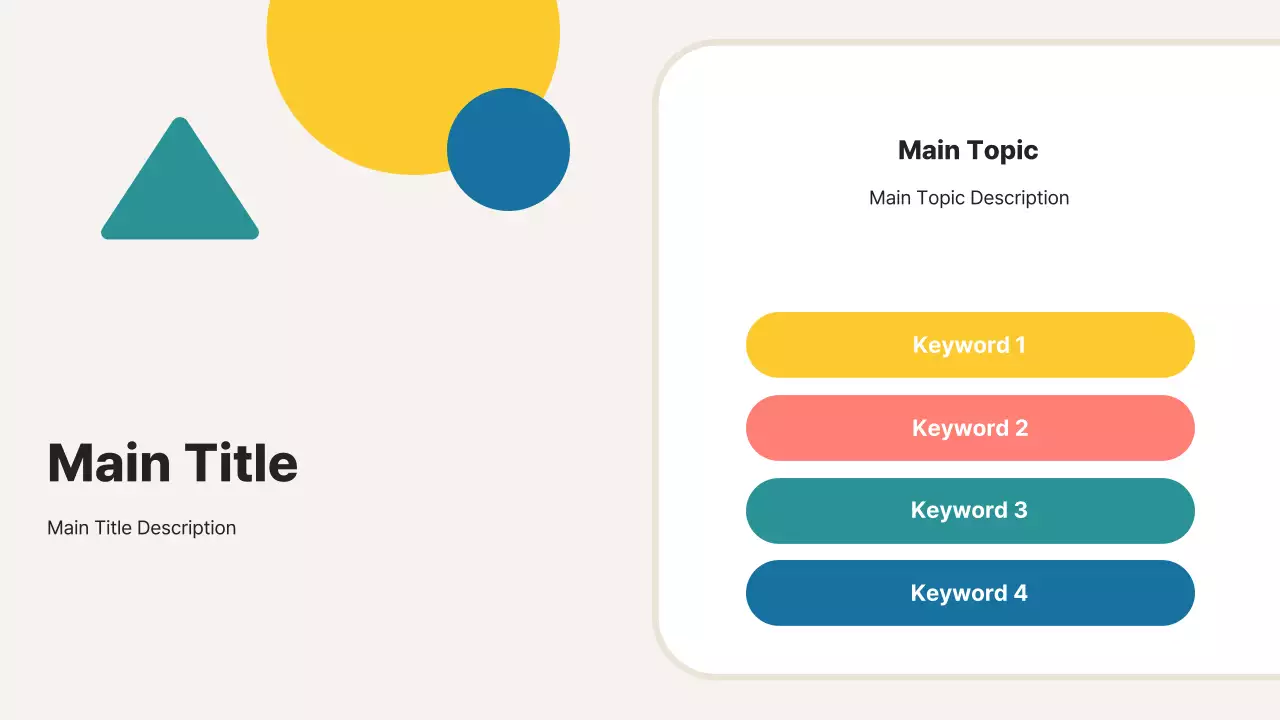 Main Title

Main Title Description

Main Topic

Main Topic Description

Keyword 1

Keyword 2

Keyword 3

Keyword 4